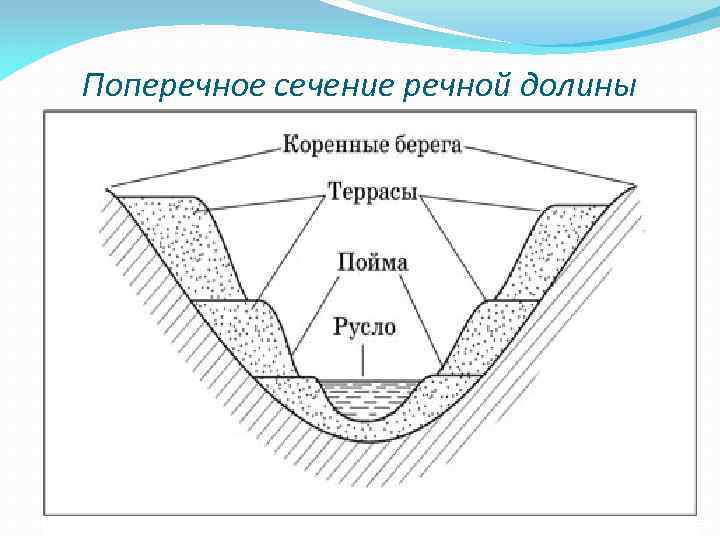 Поперечное сечение речной долины

Коренные берега

Террасы

Пойма

Русло